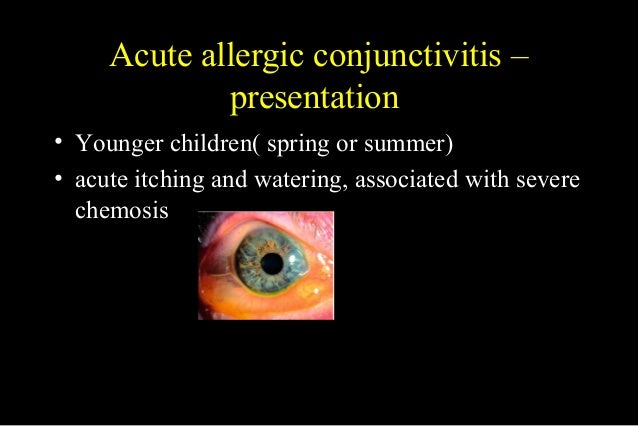 Acute allergic conjunctivitis – presentation

• Younger children( spring or summer)
• acute itching and watering, associated with severe chemosis